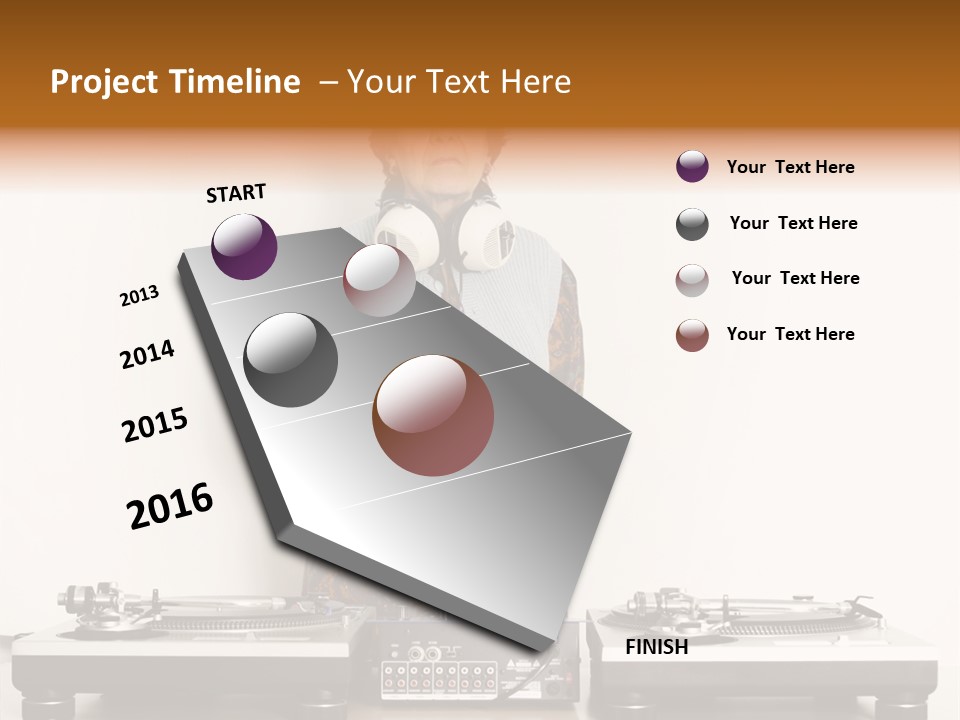 Project Timeline – Your Text Here

START

2013

2014

2015

2016

FINISH

Your Text Here

Your Text Here

Your Text Here

Your Text Here